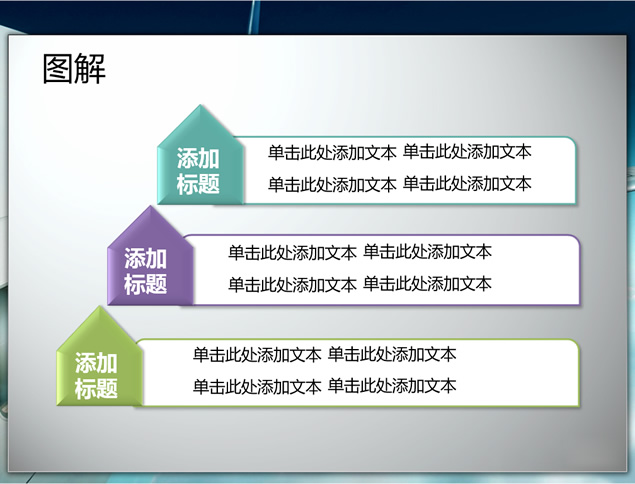 图解

添加标题

单击此处添加文本 单击此处添加文本
单击此处添加文本 单击此处添加文本

添加标题

单击此处添加文本 单击此处添加文本
单击此处添加文本 单击此处添加文本

添加标题

单击此处添加文本 单击此处添加文本
单击此处添加文本 单击此处添加文本